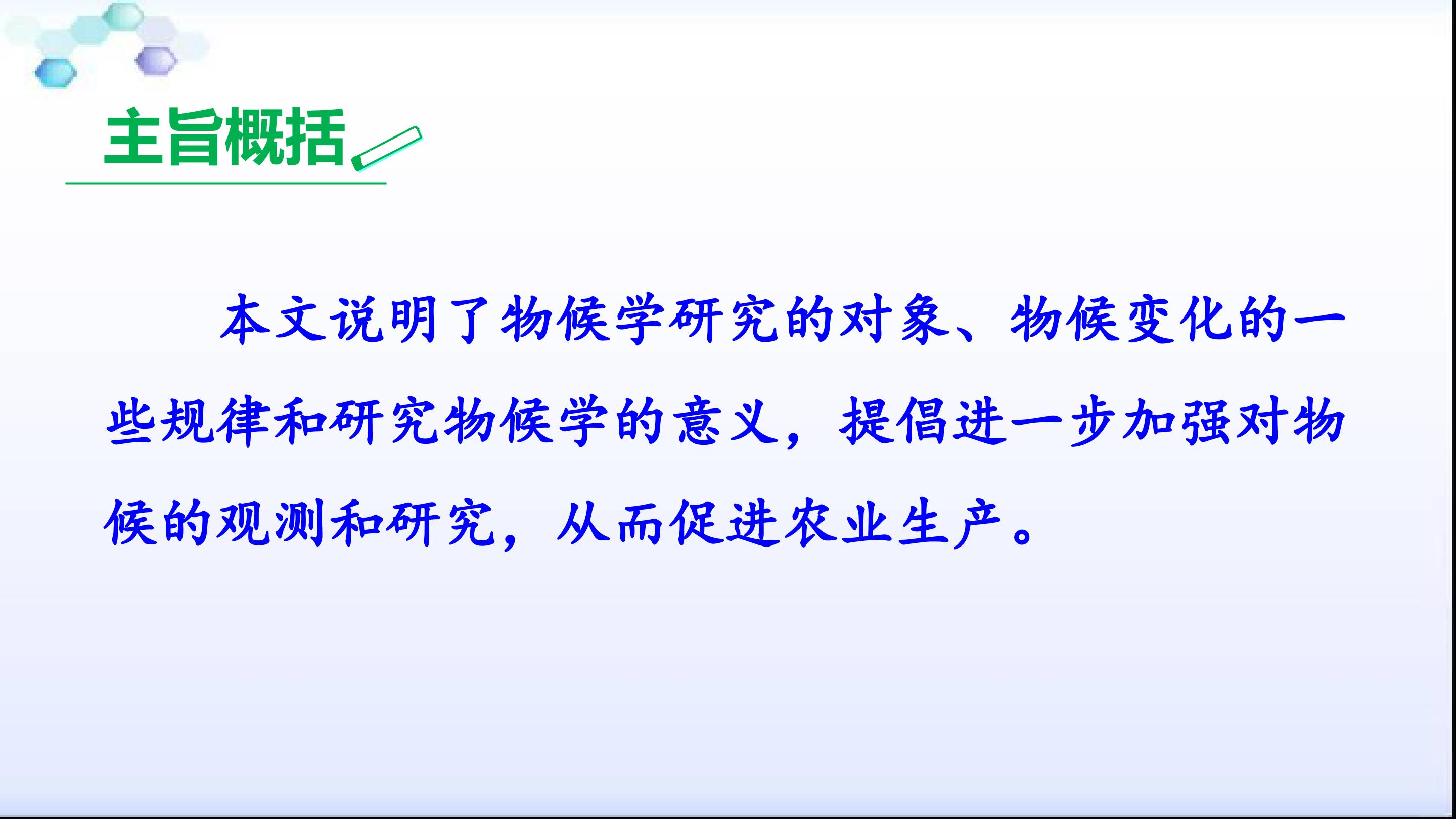 主旨概括

本文说明了物候学研究的对象、物候变化的一些规律和研究物候学的意义，提倡进一步加强对物候的观测和研究，从而促进农业生产。